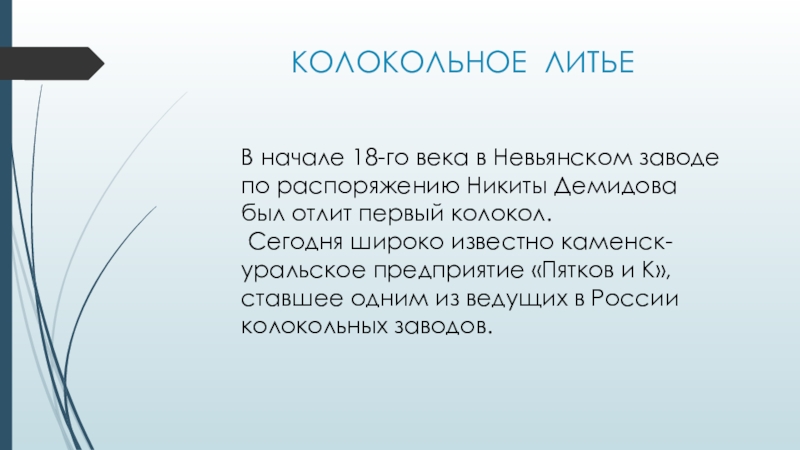 КОЛОКОЛЬНОЕ ЛИТЬЕ

В начале 18-го века в Невьянском заводе по распоряжению Никиты Демидова был отлит первый колокол.
Сегодня широко известно каменск-уральское предприятие «Пятков и К», ставшее одним из ведущих в России колокольных заводов.